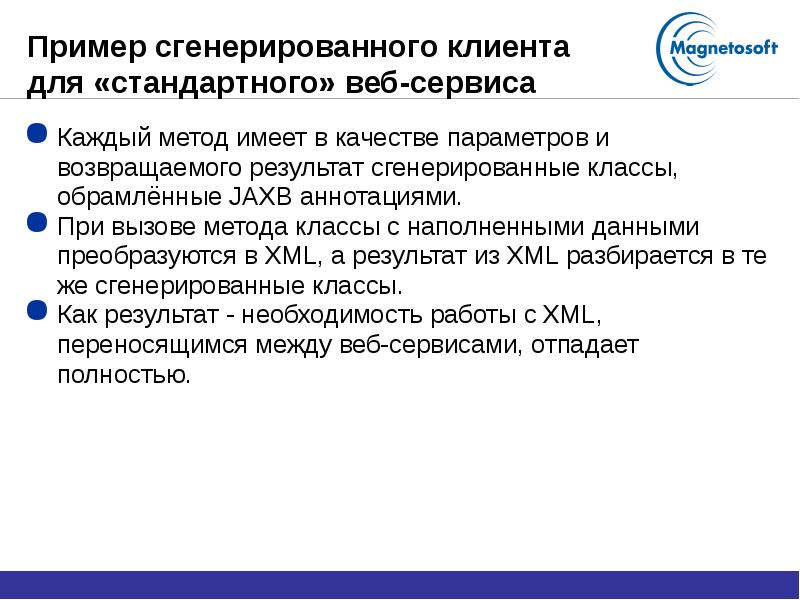 Пример сгенерированного клиента для «стандартного» веб-сервиса

Magnetosoft

Каждый метод имеет в качестве параметров и возвращаемого результат сгенерированные классы, обрамлённые JAXB аннотациями.

При вызове метода классы с наполненными данными преобразуются в XML, а результат из XML разбирается в те же сгенерированные классы.

Как результат - необходимость работы с XML, переносящимся между веб-сервисами, отпадает полностью.